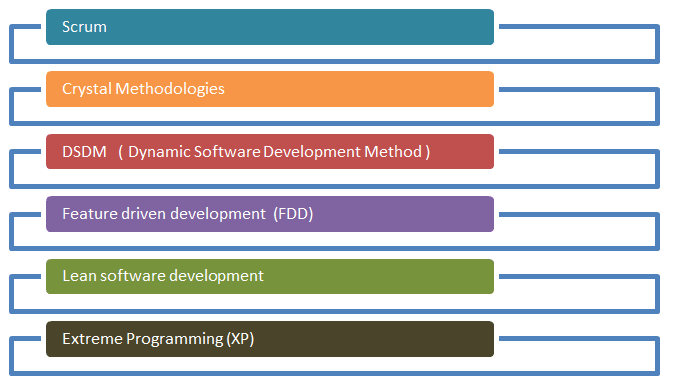 Scrum

Crystal Methodologies

DSDM ( Dynamic Software Development Method )

Feature driven development (FDD)

Lean software development

Extreme Programming (XP)